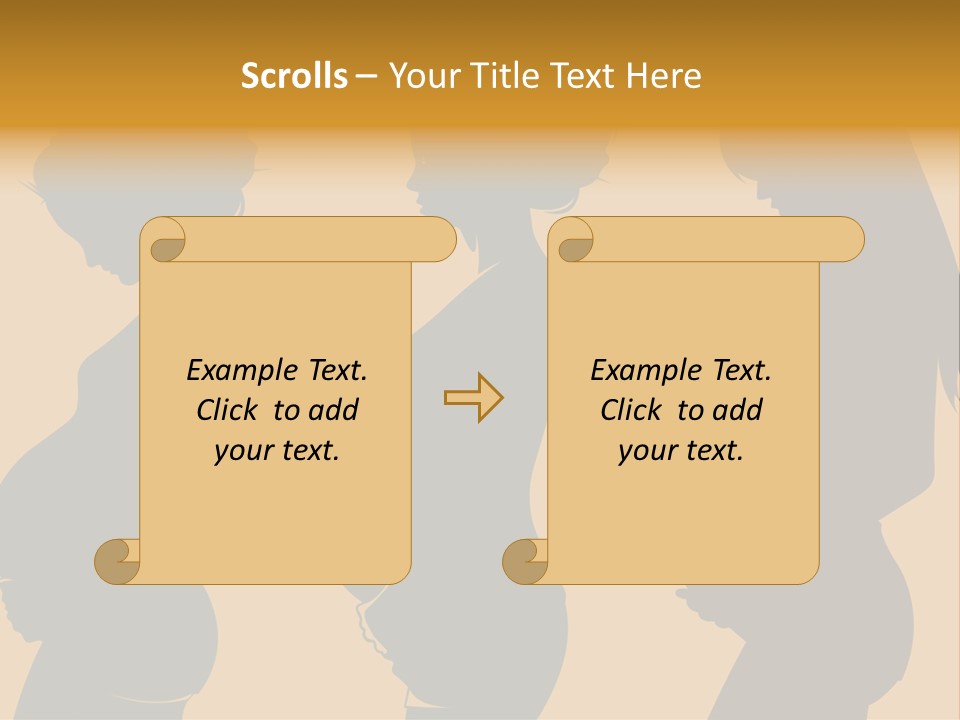 Scrolls – Your Title Text Here

Example Text. Click to add your text.

Example Text. Click to add your text.